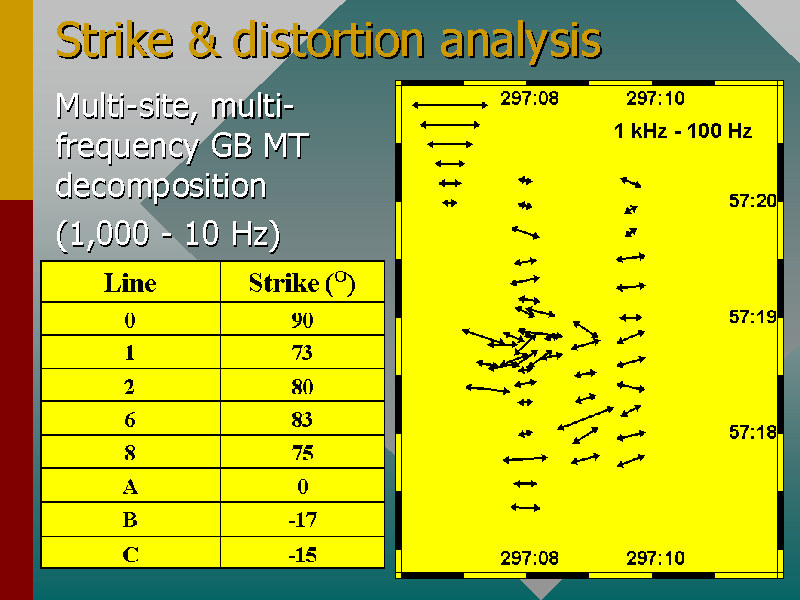 Strike & distortion analysis

Multi-site, multi-frequency GB MT decomposition

(1,000 - 10 Hz)

| Line | Strike ($^O$) |
|---|---|
| 0 | 90 |
| 1 | 73 |
| 2 | 80 |
| 6 | 83 |
| 8 | 75 |
| A | 0 |
| B | -17 |
| C | -15 |

297:08
297:10
1 kHz - 100 Hz
57:20
57:19
57:18
297:08
297:10